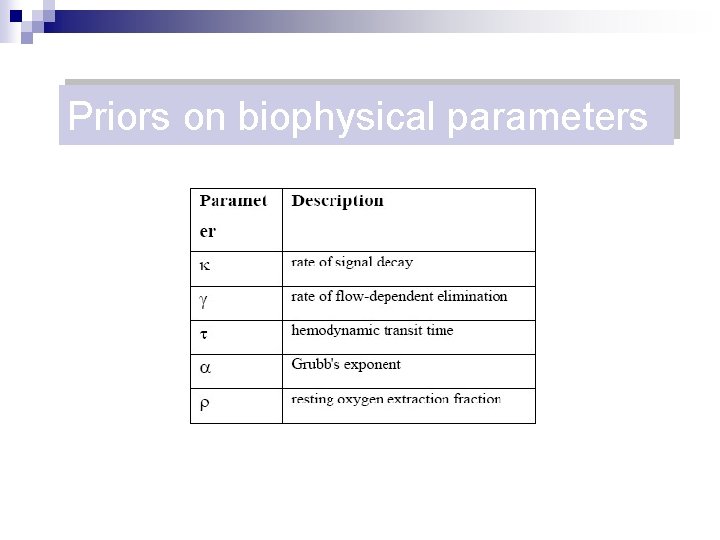 Priors on biophysical parameters

| Parameter | Description |
|---|---|
| $\kappa$ | rate of signal decay |
| $\gamma$ | rate of flow-dependent elimination |
| $\tau$ | hemodynamic transit time |
| $\alpha$ | Grubb's exponent |
| $\rho$ | resting oxygen extraction fraction |